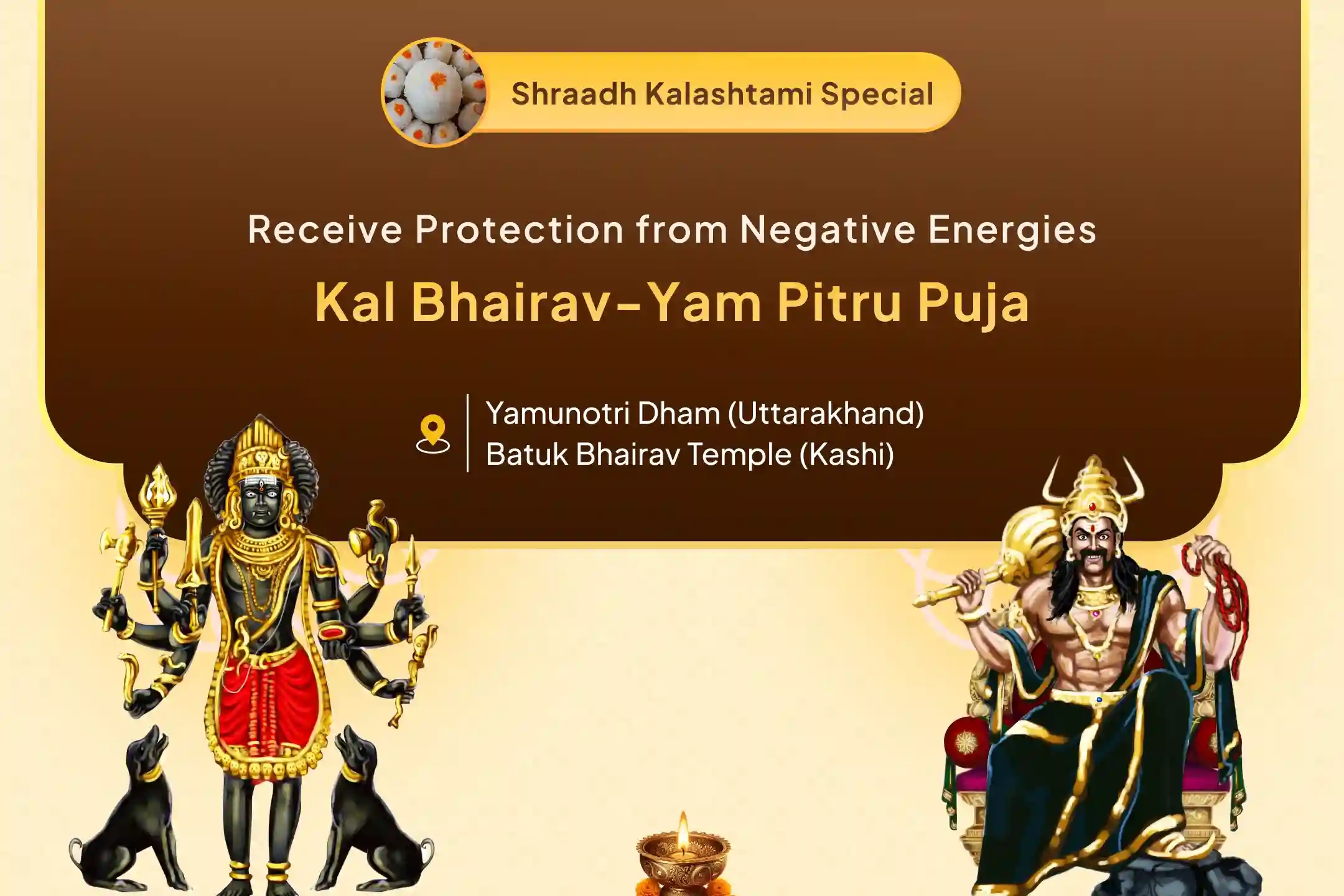 Shraadh Kalashtami Special

Receive Protection from Negative Energies

Kal Bhairav-Yam Pitru Puja

Yamunotri Dham (Uttarakhand)
Batuk Bhairav Temple (Kashi)